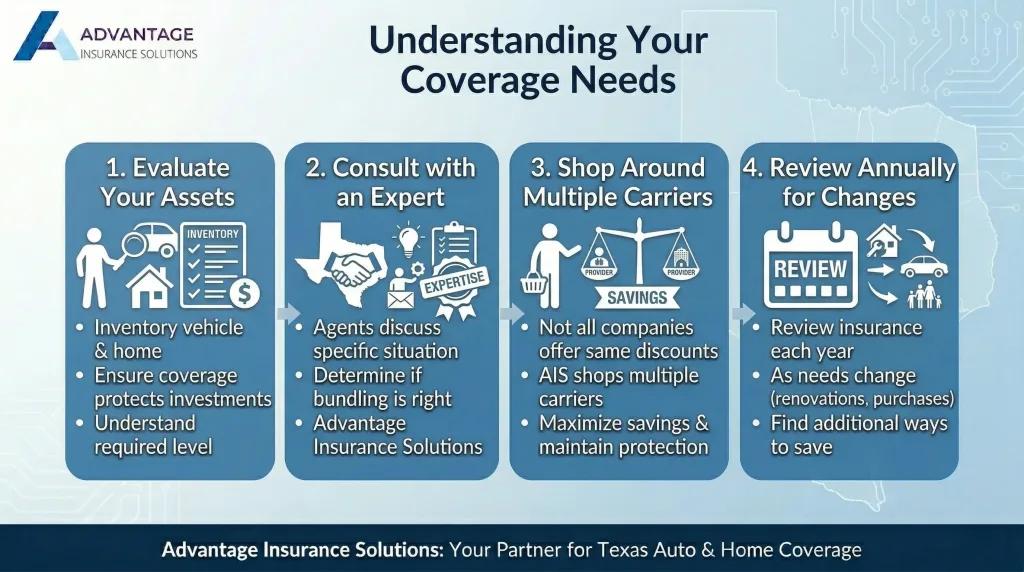 ADVANTAGE
INSURANCE SOLUTIONS

Understanding Your Coverage Needs

1. Evaluate Your Assets

INVENTORY

• Inventory vehicle & home
• Ensure coverage protects investments
• Understand required level

2. Consult with an Expert

EXPERTISE

• Agents discuss specific situation
• Determine if bundling is right
• Advantage Insurance Solutions

3. Shop Around Multiple Carriers

PROVIDER
PROVIDER
SAVINGS

• Not all companies offer same discounts
• AIS shops multiple carriers
• Maximize savings & maintain protection

4. Review Annually for Changes

REVIEW

• Review insurance each year
• As needs change (renovations, purchases)
• Find additional ways to save

Advantage Insurance Solutions: Your Partner for Texas Auto & Home Coverage